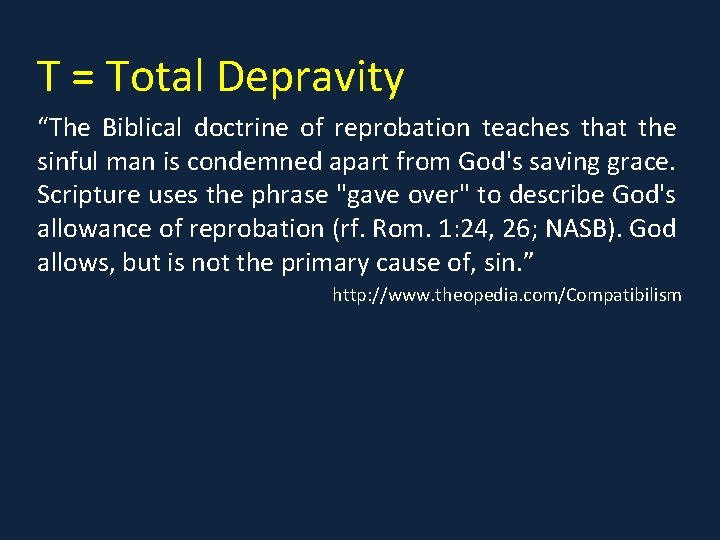 T = Total Depravity

“The Biblical doctrine of reprobation teaches that the sinful man is condemned apart from God's saving grace. Scripture uses the phrase "gave over" to describe God's allowance of reprobation (rf. Rom. 1:24, 26; NASB). God allows, but is not the primary cause of, sin.”

http://www.theopedia.com/Compatibilism